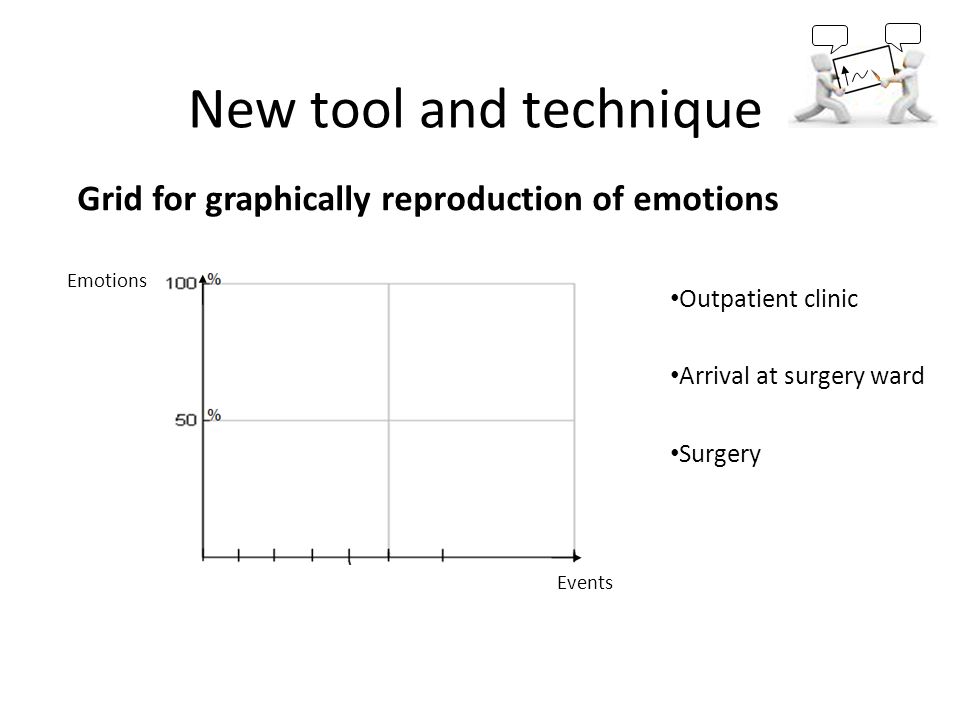 New tool and technique

Grid for graphically reproduction of emotions

Emotions

100 %

50 %

Events

•Outpatient clinic

•Arrival at surgery ward

•Surgery